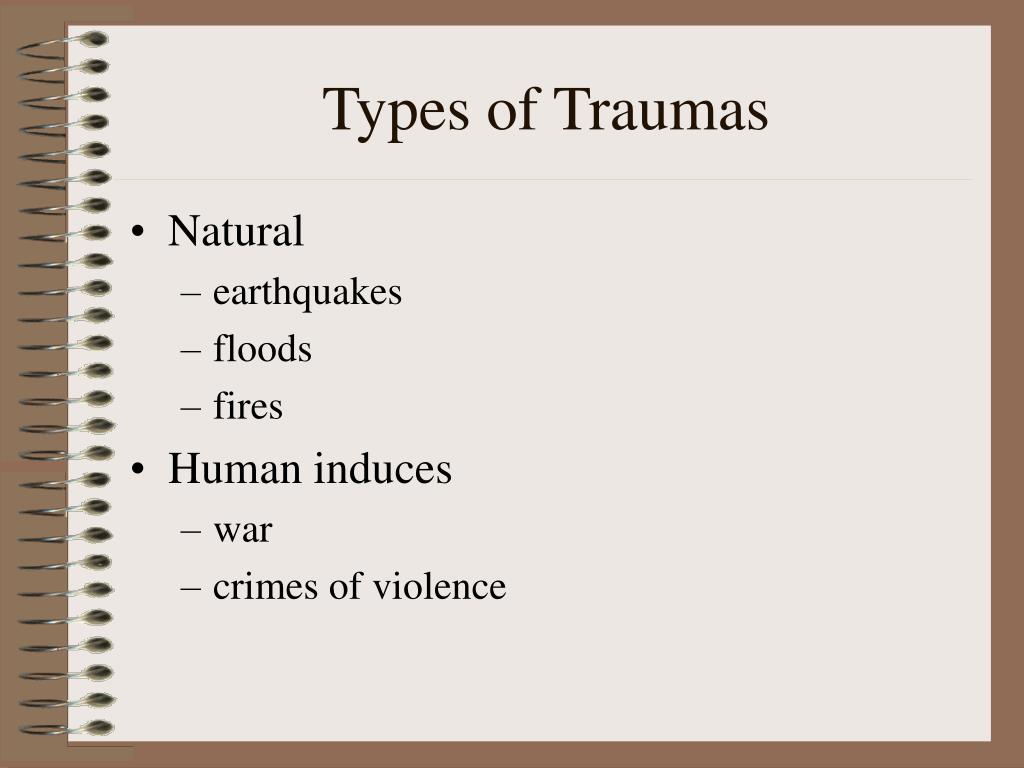 Types of Traumas

• Natural
 – earthquakes
 – floods
 – fires
• Human induces
 – war
 – crimes of violence